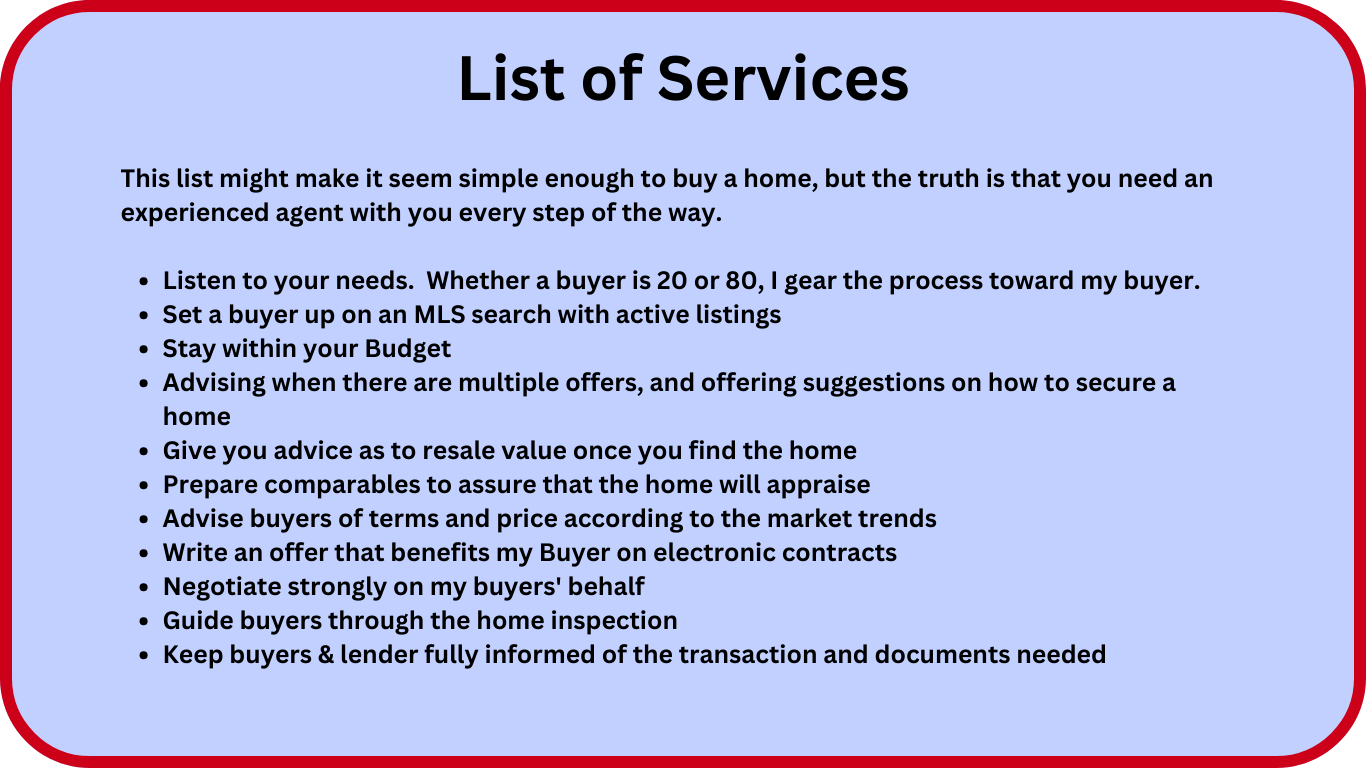 List of Services

This list might make it seem simple enough to buy a home, but the truth is that you need an experienced agent with you every step of the way.

- Listen to your needs. Whether a buyer is 20 or 80, I gear the process toward my buyer.
- Set a buyer up on an MLS search with active listings
- Stay within your Budget
- Advising when there are multiple offers, and offering suggestions on how to secure a home
- Give you advice as to resale value once you find the home
- Prepare comparables to assure that the home will appraise
- Advise buyers of terms and price according to the market trends
- Write an offer that benefits my Buyer on electronic contracts
- Negotiate strongly on my buyers' behalf
- Guide buyers through the home inspection
- Keep buyers & lender fully informed of the transaction and documents needed